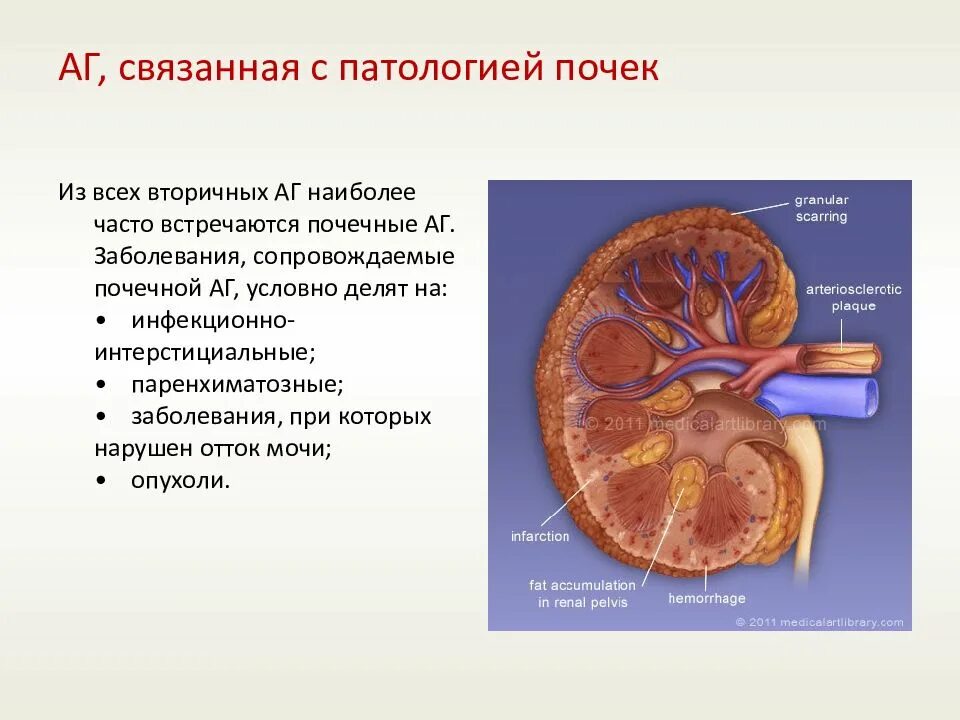 АГ, связанная с патологией почек

Из всех вторичных АГ наиболее часто встречаются почечные АГ. Заболевания, сопровождаемые почечной АГ, условно делят на:
• инфекционно-интерстициальные;
• паренхиматозные;
• заболевания, при которых нарушен отток мочи;
• опухоли.

granular scarring

arteriosclerotic plaque

© 2011 medicalartlibrary.com

infarction

fat accumulation in renal pelvis

hemorrhage

© 2011 medicalartlibrary.com